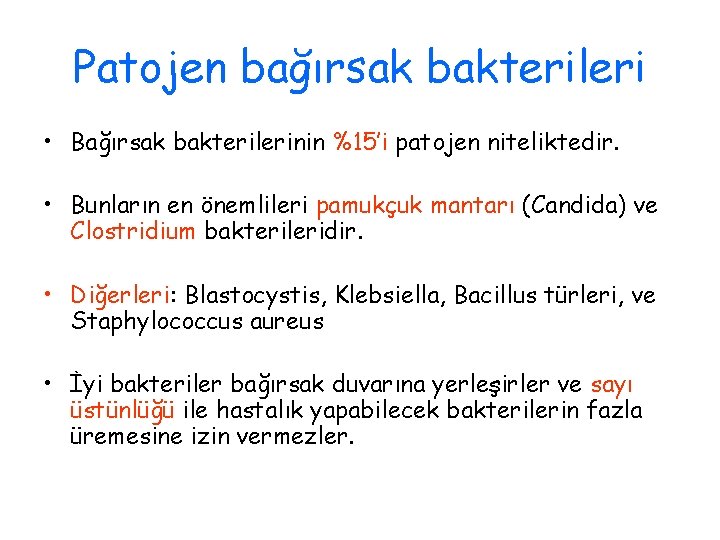 Patojen bağırsak bakterileri

• Bağırsak bakterilerinin %15'i patojen niteliktedir.

• Bunların en önemlileri pamukçuk mantarı (Candida) ve Clostridium bakterileridir.

• Diğerleri: Blastocystis, Klebsiella, Bacillus türleri, ve Staphylococcus aureus

• İyi bakteriler bağırsak duvarına yerleşirler ve sayı üstünlüğü ile hastalık yapabilecek bakterilerin fazla üremesine izin vermezler.